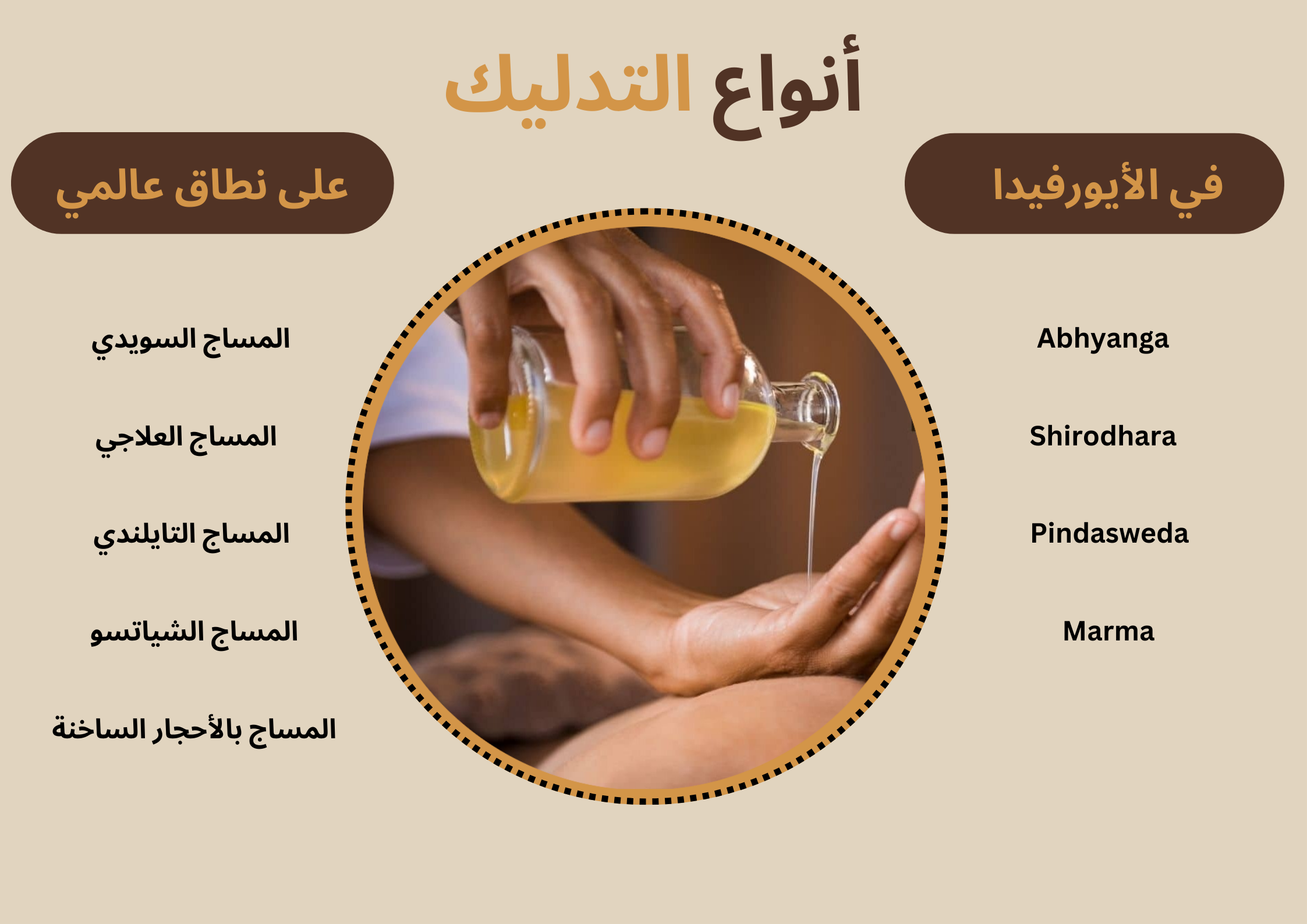 أنواع التدليك

في الأيورفيدا

Abhyanga

Shirodhara

Pindasweda

Marma

على نطاق عالمي

المساج السويدي

المساج العلاجي

المساج التايلندي

المساج الشياتسو

المساج بالأحجار الساخنة